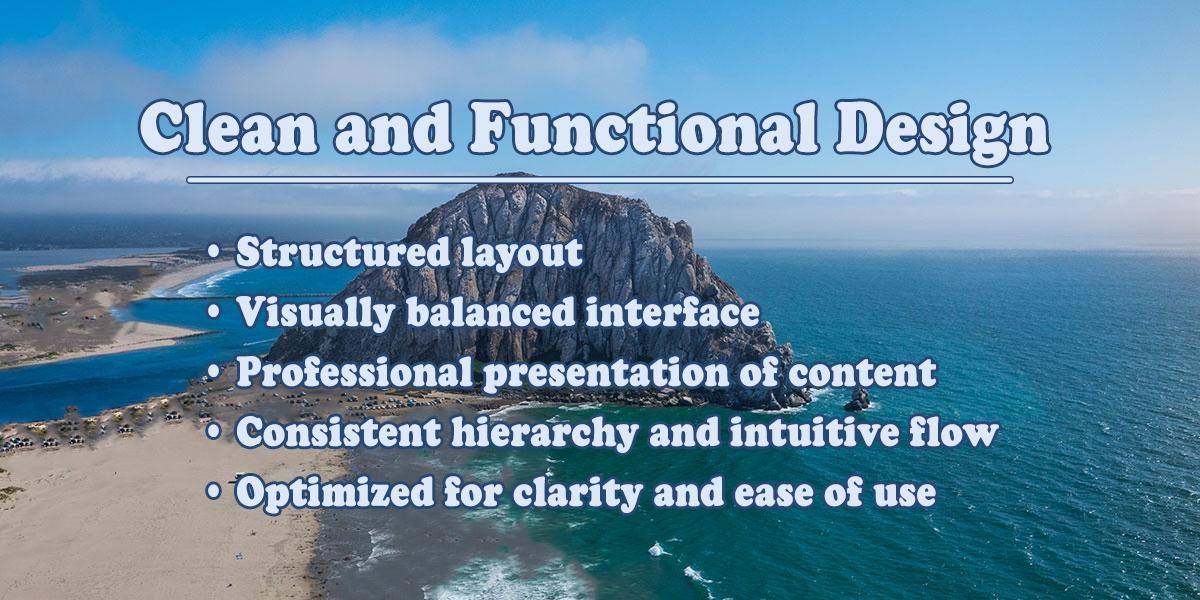 Clean and Functional Design

• Structured layout
• Visually balanced interface
• Professional presentation of content
• Consistent hierarchy and intuitive flow
• Optimized for clarity and ease of use